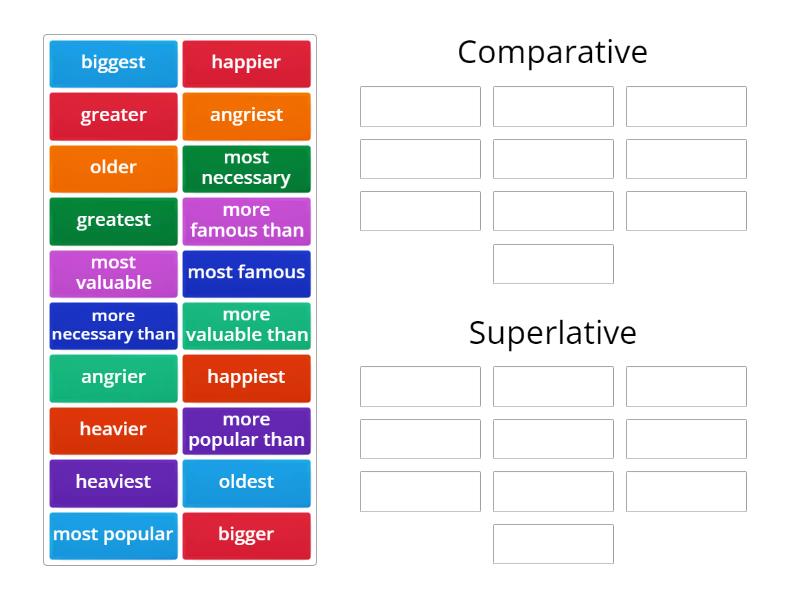 biggest
happier
greater
angriest
older
most necessary
greatest
more famous than
most valuable
most famous
more necessary than
more valuable than
angrier
happiest
heavier
more popular than
heaviest
oldest
most popular
bigger

Comparative

Superlative